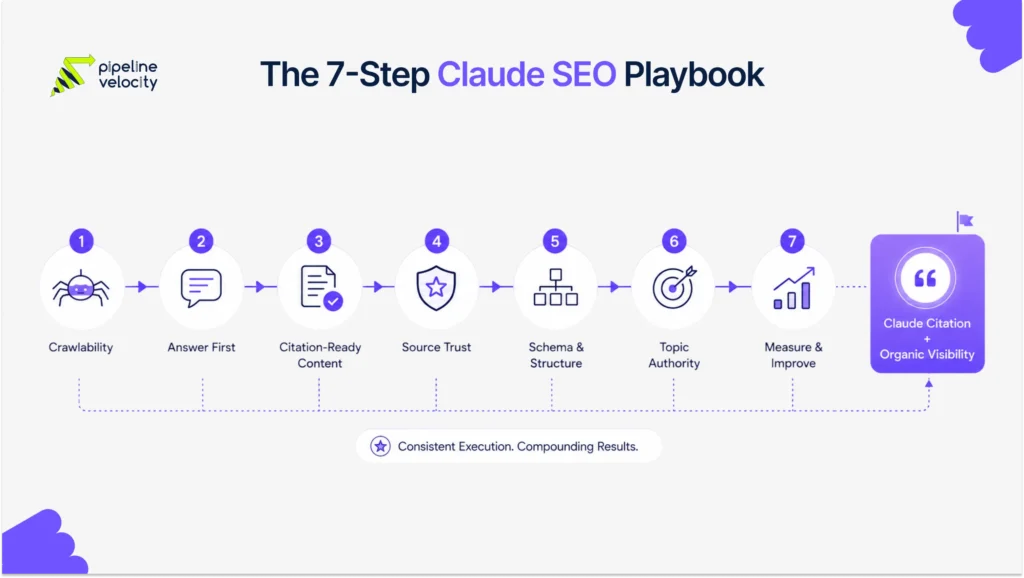 pipeline velocity

The 7-Step Claude SEO Playbook

1
Crawlability

2
Answer First

3
Citation-Ready Content

4
Source Trust

5
Schema & Structure

6
Topic Authority

7
Measure & Improve

Claude Citation + Organic Visibility

Consistent Execution. Compounding Results.